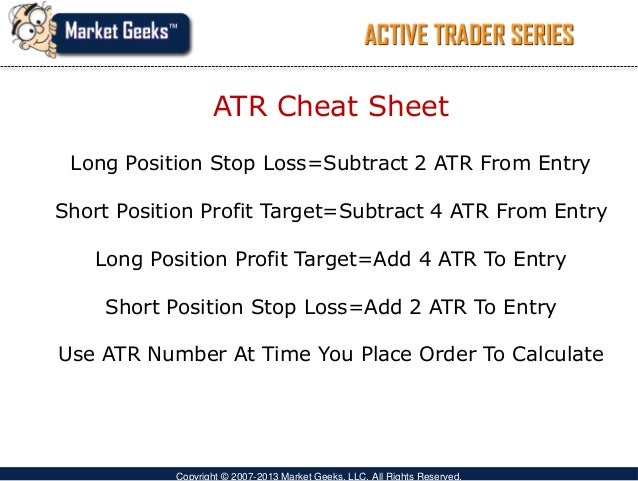 Market Geeks™

ACTIVE TRADER SERIES

ATR Cheat Sheet

Long Position Stop Loss=Subtract 2 ATR From Entry

Short Position Profit Target=Subtract 4 ATR From Entry

Long Position Profit Target=Add 4 ATR To Entry

Short Position Stop Loss=Add 2 ATR To Entry

Use ATR Number At Time You Place Order To Calculate

Copyright © 2007-2013 Market Geeks, LLC. All Rights Reserved.